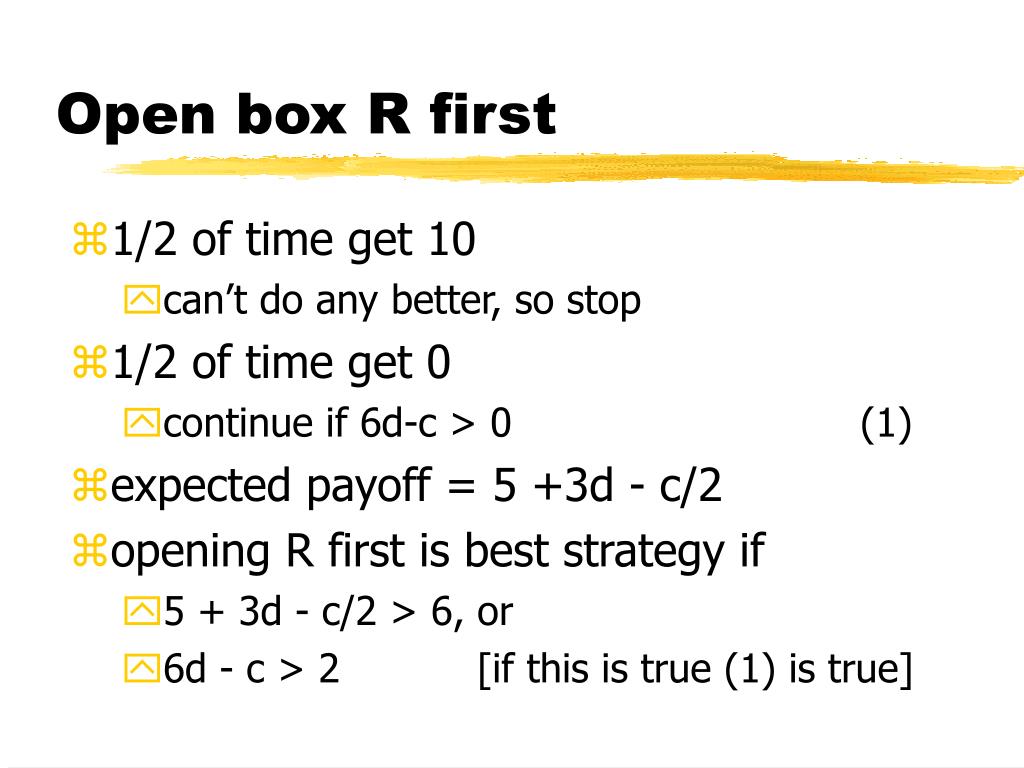 Open box R first

1/2 of time get 10

can't do any better, so stop

1/2 of time get 0

continue if 6d-c > 0 (1)

expected payoff = 5 +3d - c/2

opening R first is best strategy if

5 + 3d - c/2 > 6, or

6d - c > 2 [if this is true (1) is true]